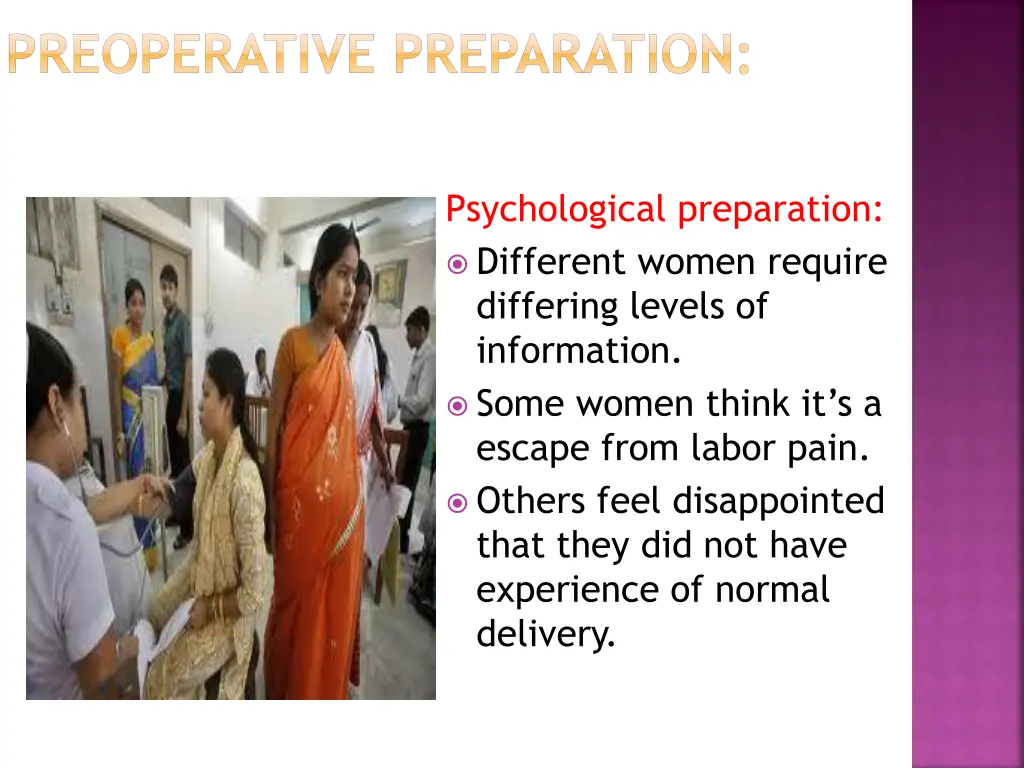 PREOPERATIVE PREPARATION:

Psychological preparation:

Different women require differing levels of information.

Some women think it's a escape from labor pain.

Others feel disappointed that they did not have experience of normal delivery.